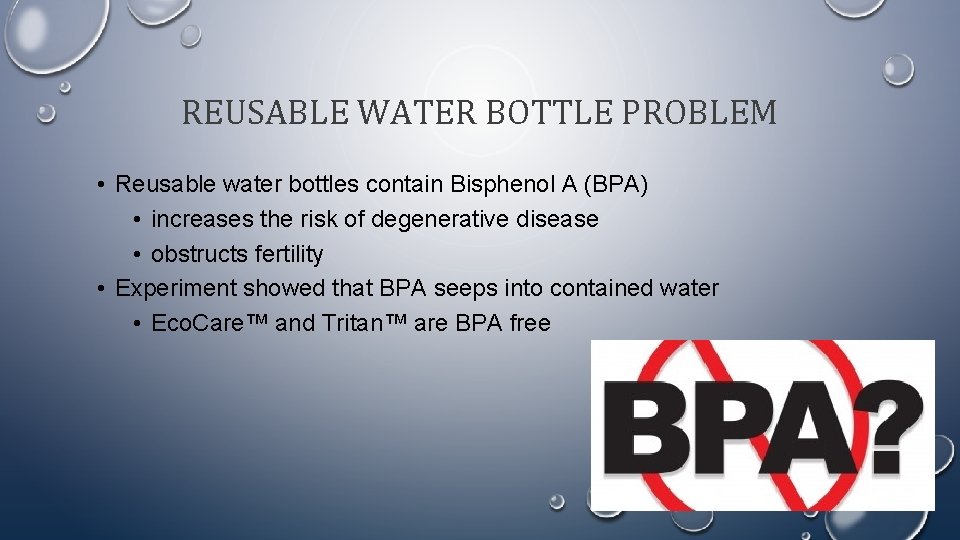 REUSABLE WATER BOTTLE PROBLEM

• Reusable water bottles contain Bisphenol A (BPA)
  • increases the risk of degenerative disease
  • obstructs fertility
• Experiment showed that BPA seeps into contained water
  • EcoCare™ and Tritan™ are BPA free

BPA?